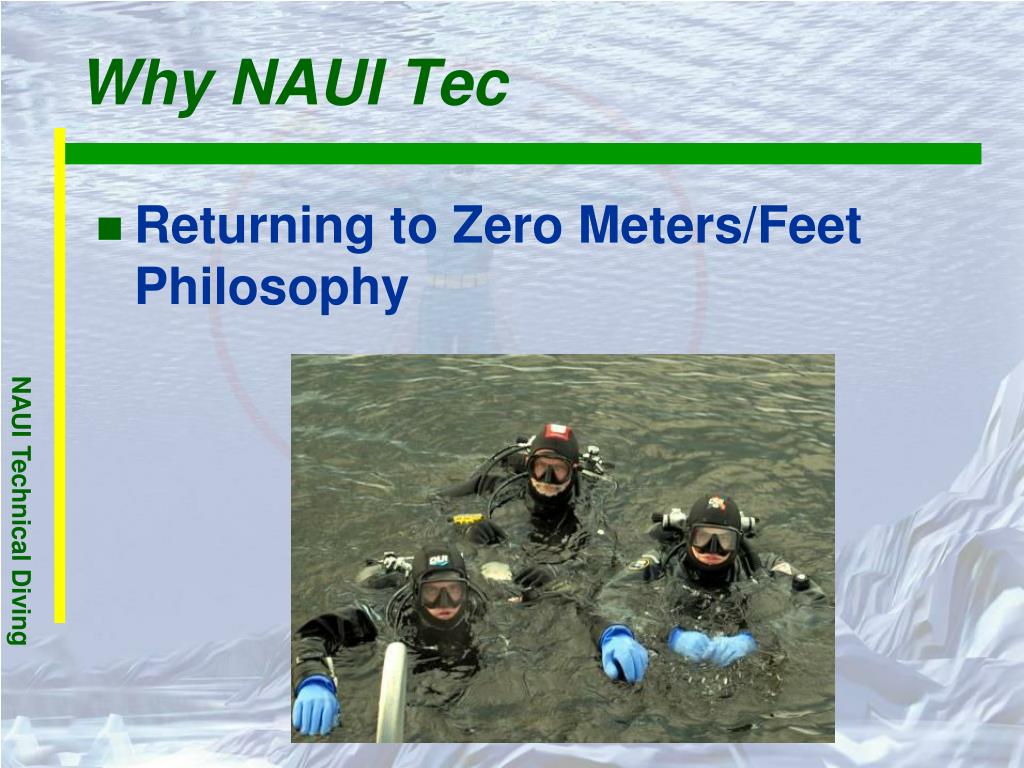 Why NAUI Tec

Returning to Zero Meters/Feet Philosophy

NAUI Technical Diving